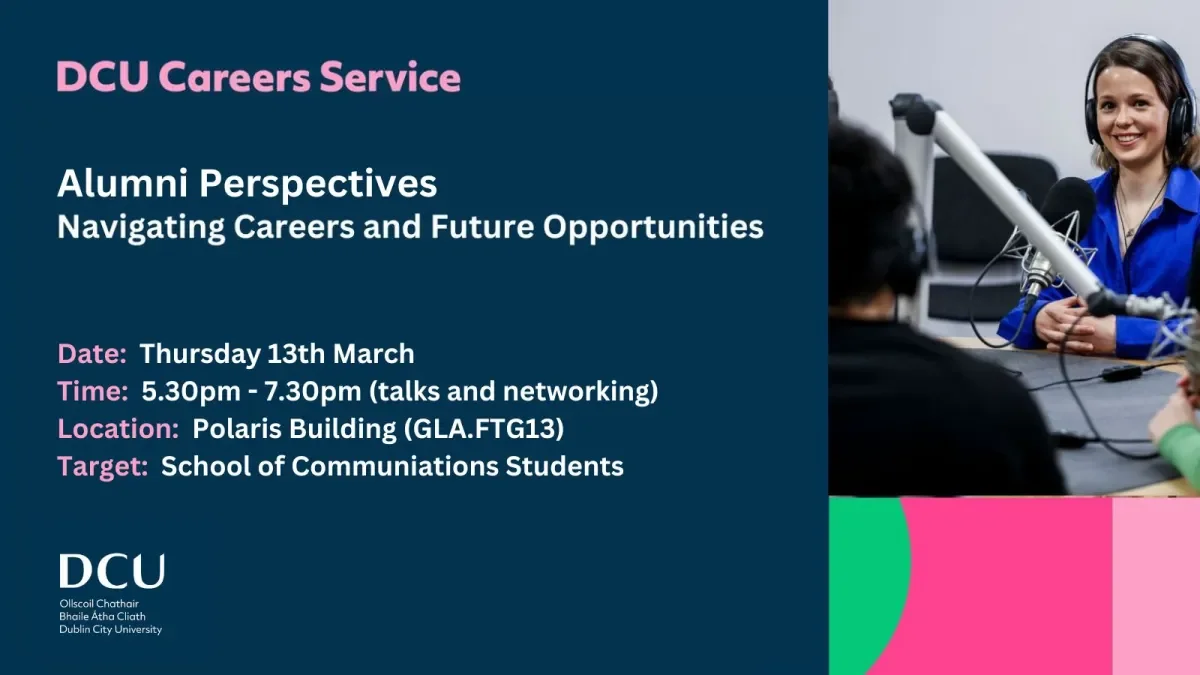 DCU Careers Service

Alumni Perspectives
Navigating Careers and Future Opportunities

Date: Thursday 13th March
Time: 5.30pm - 7.30pm (talks and networking)
Location: Polaris Building (GLA.FTG13)
Target: School of Communiations Students

DCU
Ollscoil Chathair
Bhaile Átha Cliath
Dublin City University